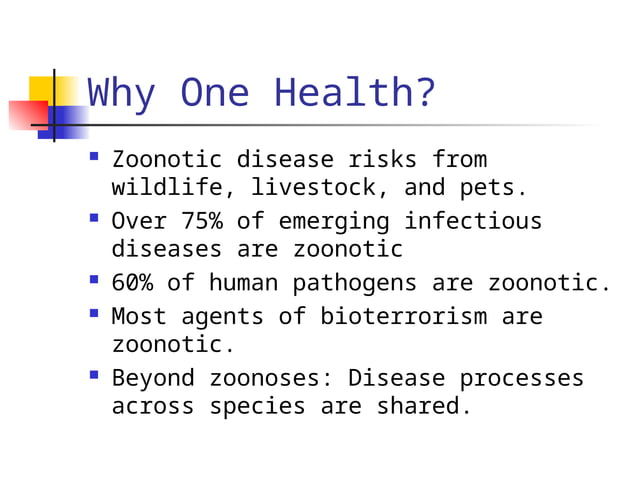 Why One Health?

- Zoonotic disease risks from wildlife, livestock, and pets.
- Over 75% of emerging infectious diseases are zoonotic
- 60% of human pathogens are zoonotic.
- Most agents of bioterrorism are zoonotic.
- Beyond zoonoses: Disease processes across species are shared.